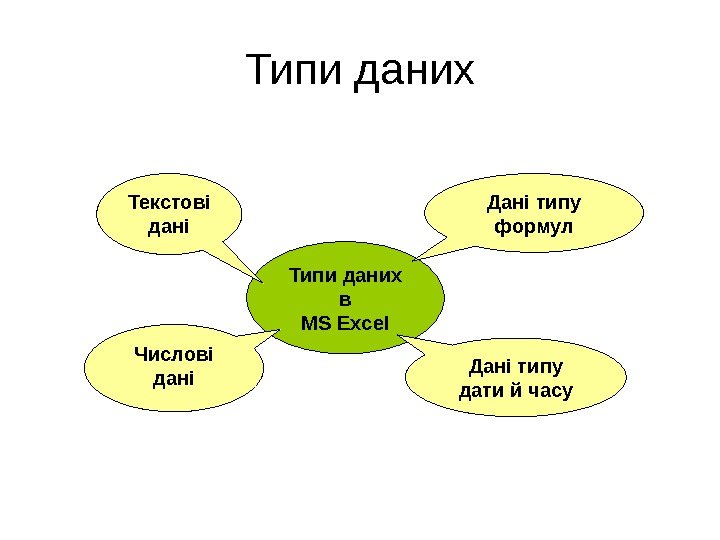 Типи даних

Текстові дані

Дані типу формул

Типи даних в MS Excel

Числові дані

Дані типу дати й часу